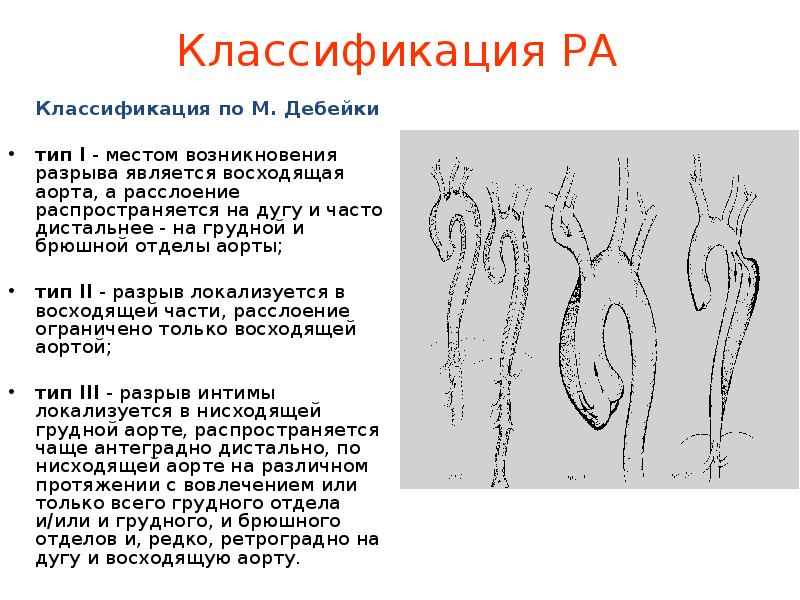 Классификация РА

Классификация по М. Дебейки

• тип I - местом возникновения разрыва является восходящая аорта, а расслоение распространяется на дугу и часто дистальнее - на грудной и брюшной отделы аорты;

• тип II - разрыв локализуется в восходящей части, расслоение ограничено только восходящей аортой;

• тип III - разрыв интимы локализуется в нисходящей грудной аорте, распространяется чаще антеградно дистально, по нисходящей аорте на различном протяжении с вовлечением или только всего грудного отдела и/или и грудного, и брюшного отделов и, редко, ретроградно на дугу и восходящую аорту.